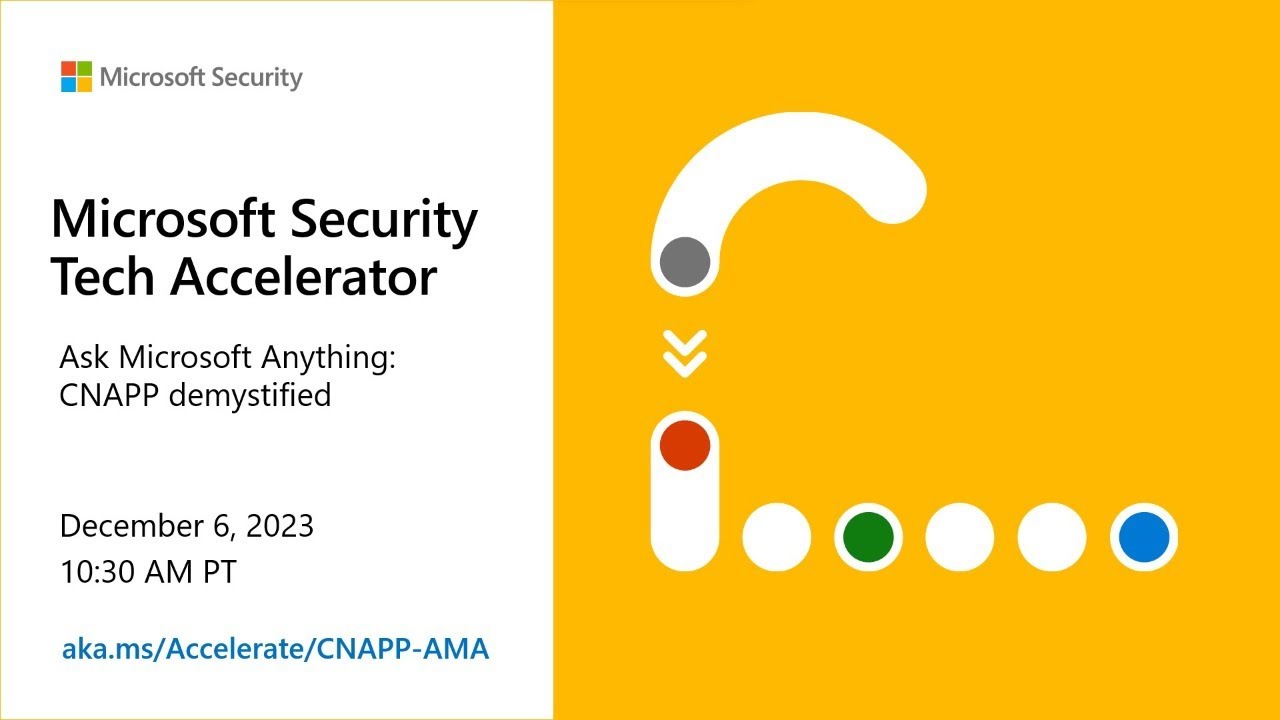 Microsoft Security

Microsoft Security Tech Accelerator

Ask Microsoft Anything: CNAPP demystified

December 6, 2023
10:30 AM PT

aka.ms/Accelerate/CNAPP-AMA